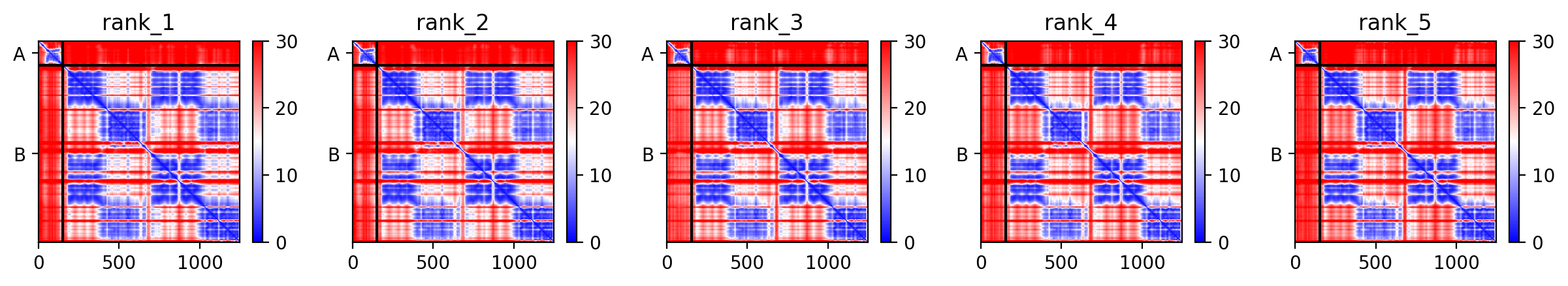 rank_1

A

B

0 500 1000

30 20 10 0

rank_2

A

B

0 500 1000

30 20 10 0

rank_3

A

B

0 500 1000

30 20 10 0

rank_4

A

B

0 500 1000

30 20 10 0

rank_5

A

B

0 500 1000

30 20 10 0